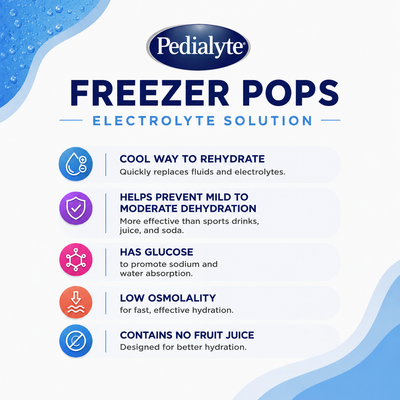 Pedialyte

FREEZER POPS

ELECTROLYTE SOLUTION

COOL WAY TO REHYDRATE
Quickly replaces fluids and electrolytes.

HELPS PREVENT MILD TO MODERATE DEHYDRATION
More effective than sports drinks, juice, and soda.

HAS GLUCOSE
to promote sodium and water absorption.

LOW OSMOLALITY
for fast, effective hydration.

CONTAINS NO FRUIT JUICE
Designed for better hydration.